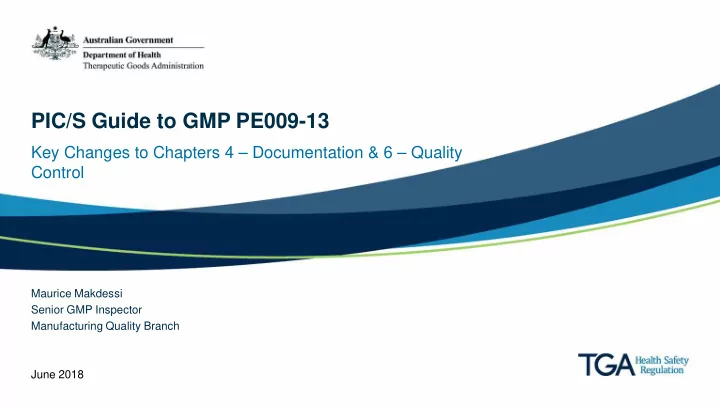 Australian Government
Department of Health
Therapeutic Goods Administration

PIC/S Guide to GMP PE009-13

Key Changes to Chapters 4 – Documentation & 6 – Quality Control

Maurice Makdessi
Senior GMP Inspector
Manufacturing Quality Branch

June 2018

TGA Health Safety Regulation